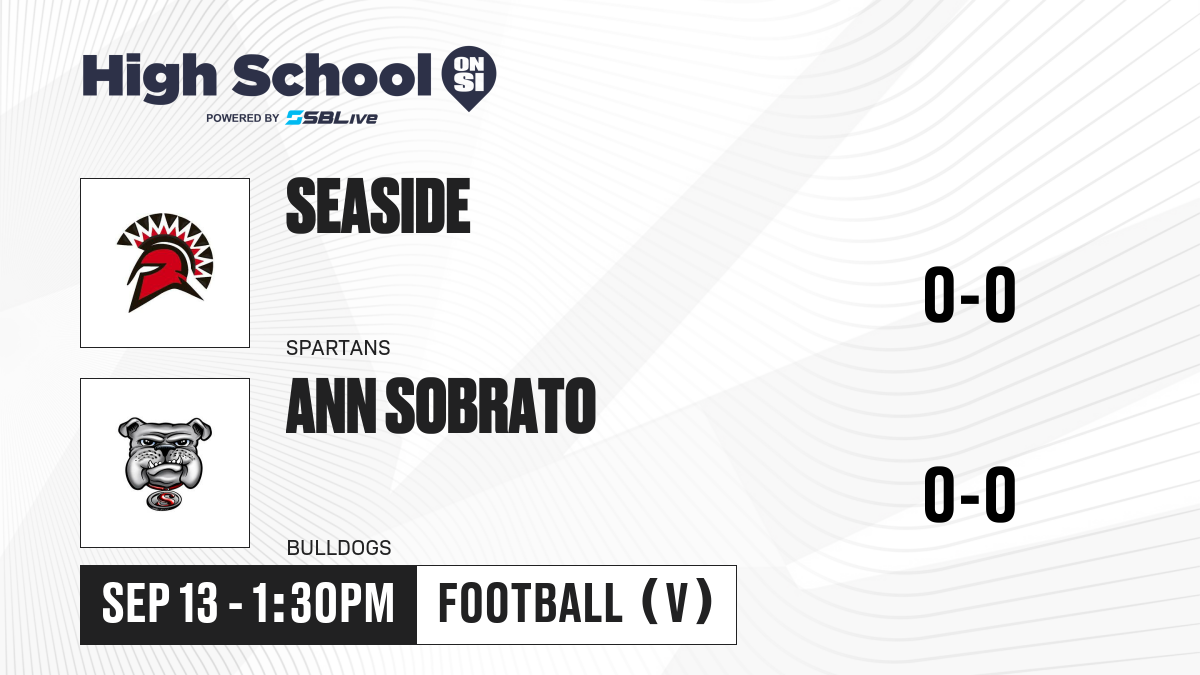 High School ON SI
POWERED BY SBLive

SEASIDE
SPARTANS

0-0

ANN SOBRATO
BULLDOGS

0-0

SEP 13 - 1:30PM

FOOTBALL (V)